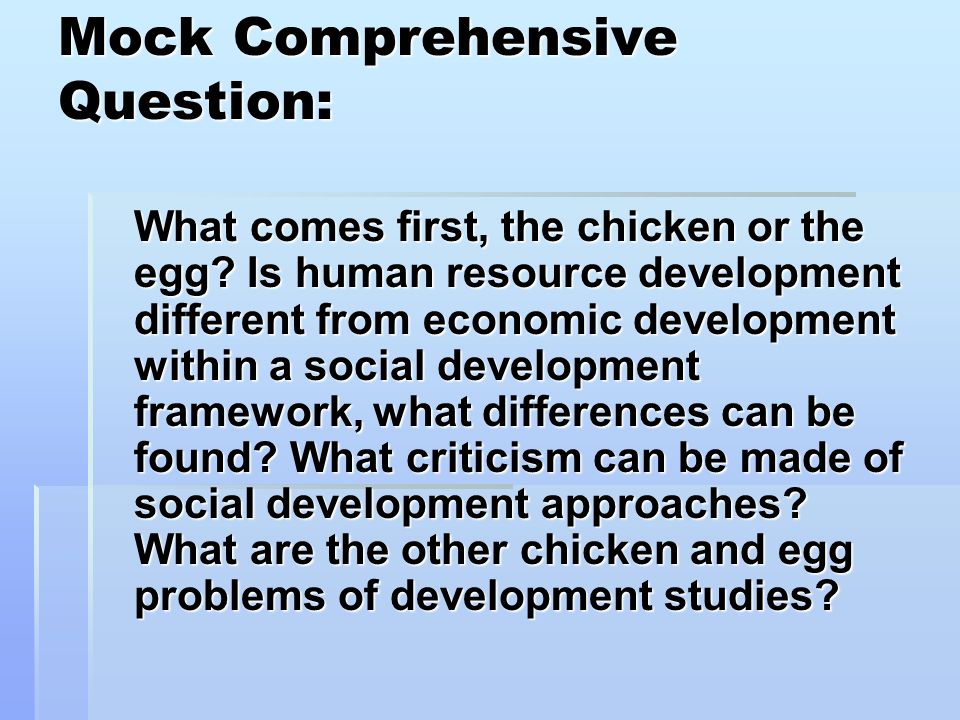 Mock Comprehensive Question:

What comes first, the chicken or the egg? Is human resource development different from economic development within a social development framework, what differences can be found? What criticism can be made of social development approaches? What are the other chicken and egg problems of development studies?